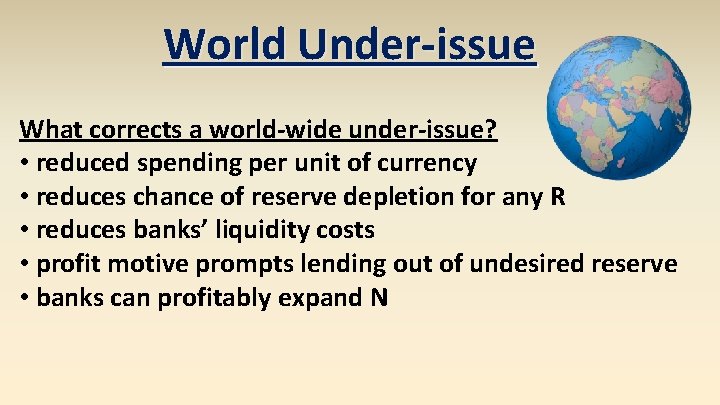 World Under-issue

What corrects a world-wide under-issue?
• reduced spending per unit of currency
• reduces chance of reserve depletion for any R
• reduces banks' liquidity costs
• profit motive prompts lending out of undesired reserve
• banks can profitably expand N